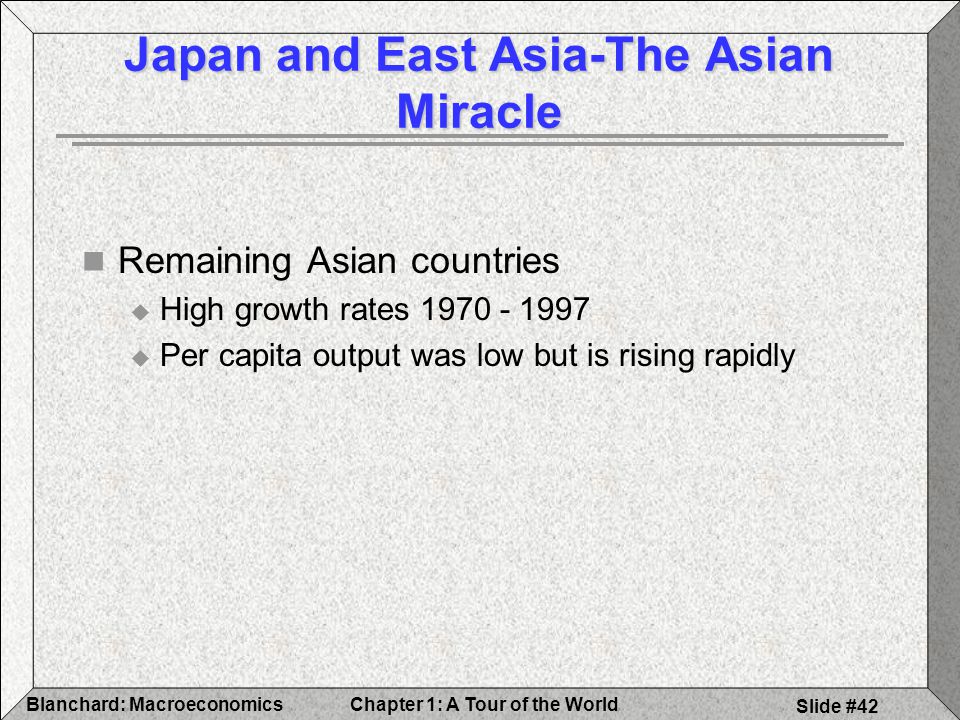 Japan and East Asia-The Asian Miracle

Remaining Asian countries

High growth rates 1970 - 1997

Per capita output was low but is rising rapidly

Blanchard: Macroeconomics Chapter 1: A Tour of the World Slide #42